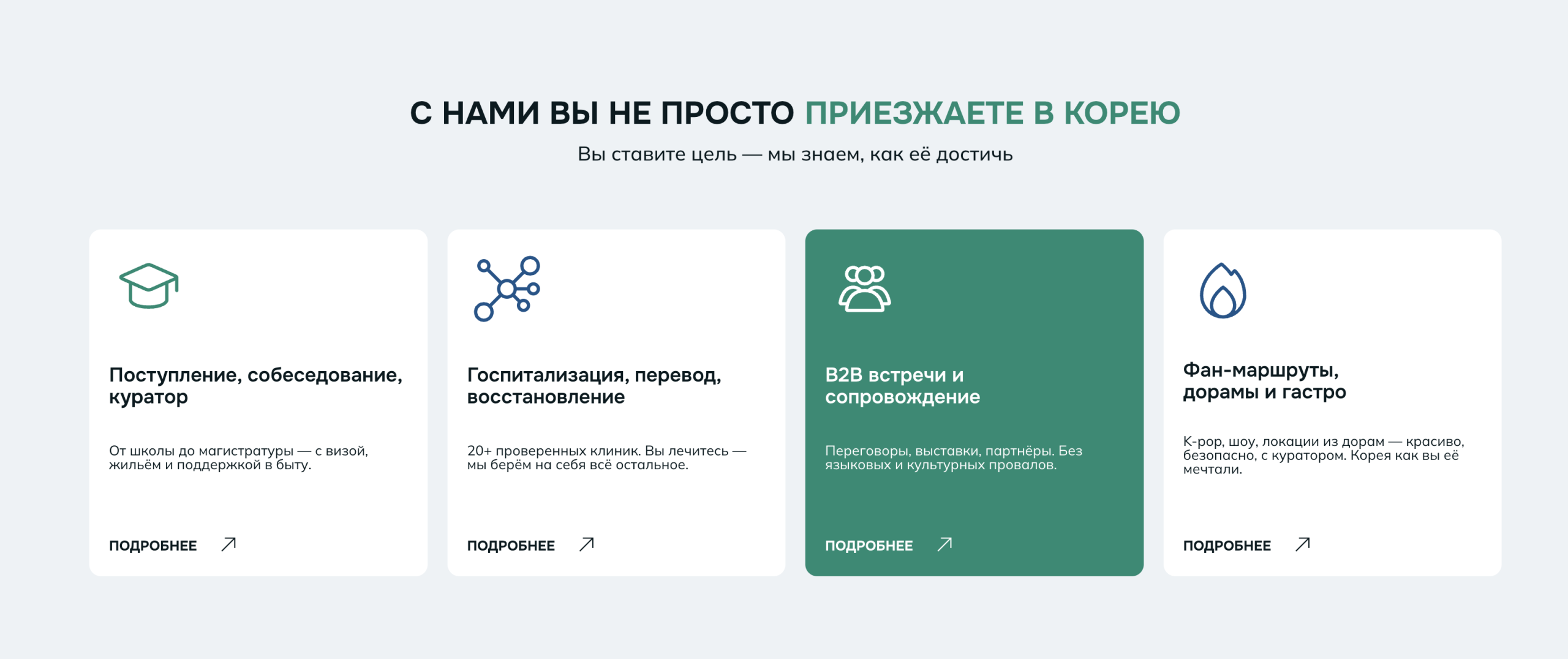 С НАМИ ВЫ НЕ ПРОСТО ПРИЕЗЖАЕТЕ В КОРЕЮ

Вы ставите цель — мы знаем, как её достичь

Поступление, собеседование, куратор

От школы до магистратуры — с визой, жильём и поддержкой в быту.

ПОДРОБНЕЕ

Госпитализация, перевод, восстановление

20+ проверенных клиник. Вы лечитесь — мы берём на себя всё остальное.

ПОДРОБНЕЕ

B2B встречи и сопровождение

Переговоры, выставки, партнёры. Без языковых и культурных провалов.

ПОДРОБНЕЕ

Фан-маршруты, дорамы и гастро

K-pop, шоу, локации из дорам — красиво, безопасно, с куратором. Корея как вы её мечтали.

ПОДРОБНЕЕ